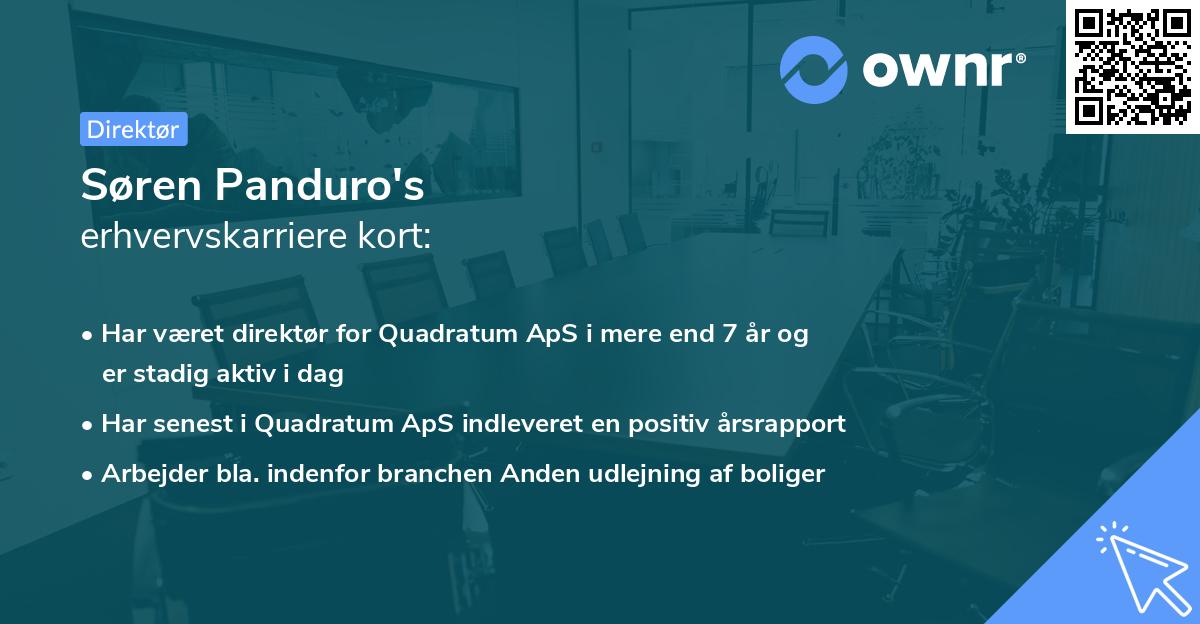 ownr®

Direktør

Søren Panduro's
erhvervskarriere kort:

• Har været direktør for Quadratum ApS i mere end 7 år og er stadig aktiv i dag
• Har senest i Quadratum ApS indleveret en positiv årsrapport
• Arbejder bla. indenfor branchen Anden udlejning af boliger